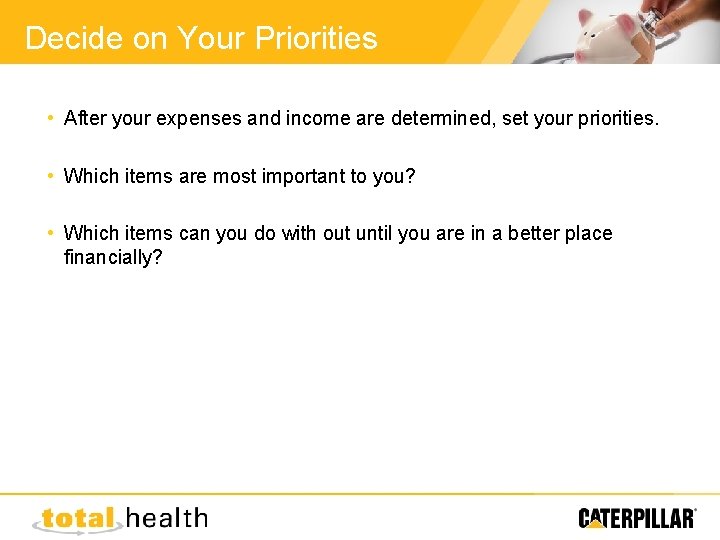 Decide on Your Priorities

• After your expenses and income are determined, set your priorities.

• Which items are most important to you?

• Which items can you do with out until you are in a better place financially?

total health

CATERPILLAR®